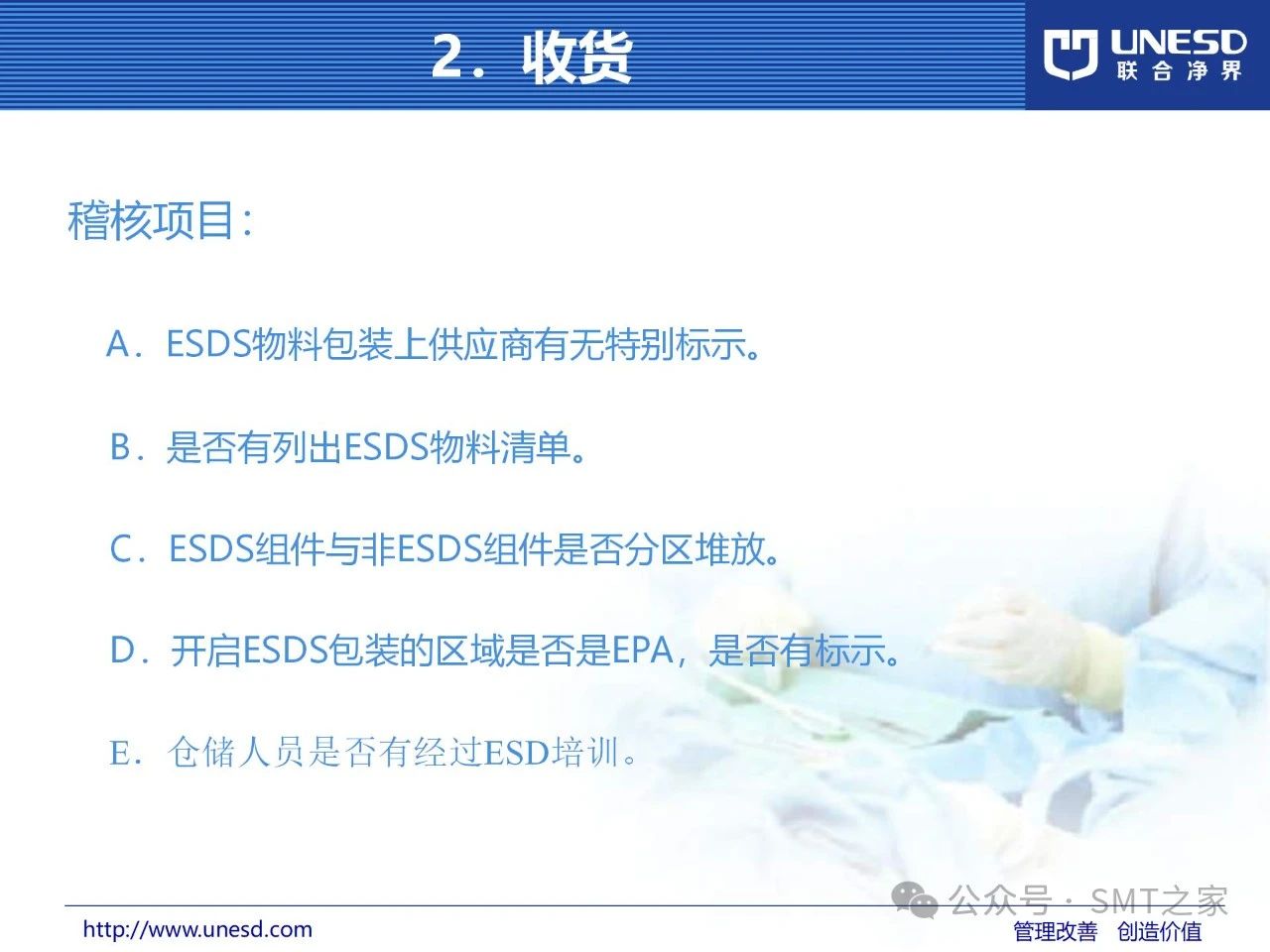 2．收货

UNESD
联合净界

稽核项目：

A．ESDS物料包装上供应商有无特别标示。

B．是否有列出ESDS物料清单。

C．ESDS组件与非ESDS组件是否分区堆放。

D．开启ESDS包装的区域是否是EPA，是否有标示。

E．仓储人员是否有经过ESD培训。

公众号 · SMT之家

http://www.unesd.com

管理改善　创造价值